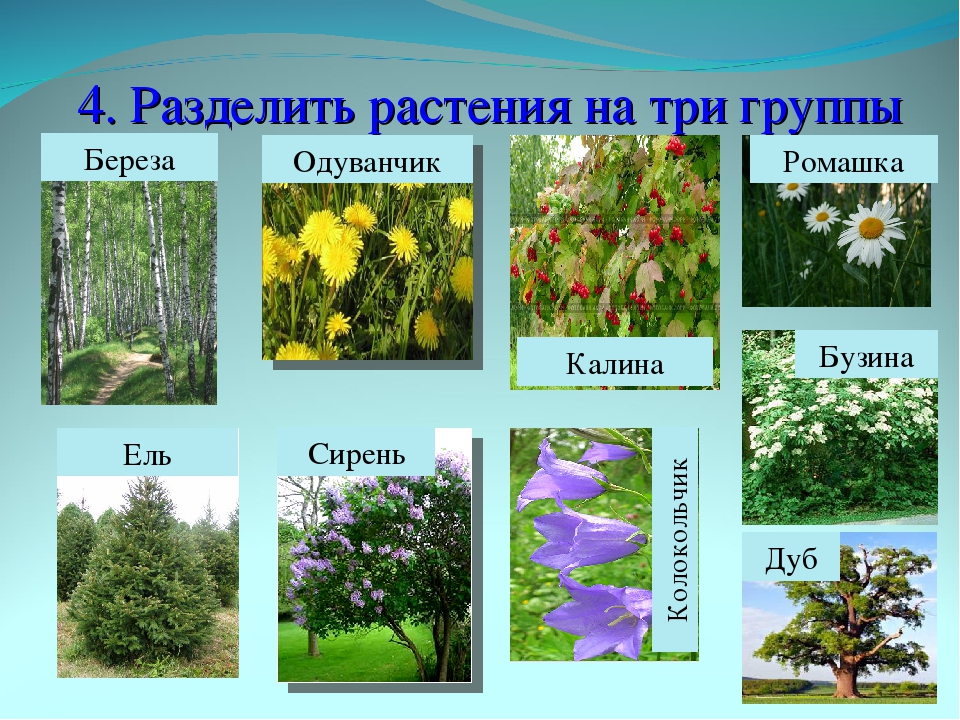 4. Разделить растения на три группы

Береза

Одуванчик

Калина

Ромашка

Бузина

Ель

Сирень

Колокольчик

Дуб